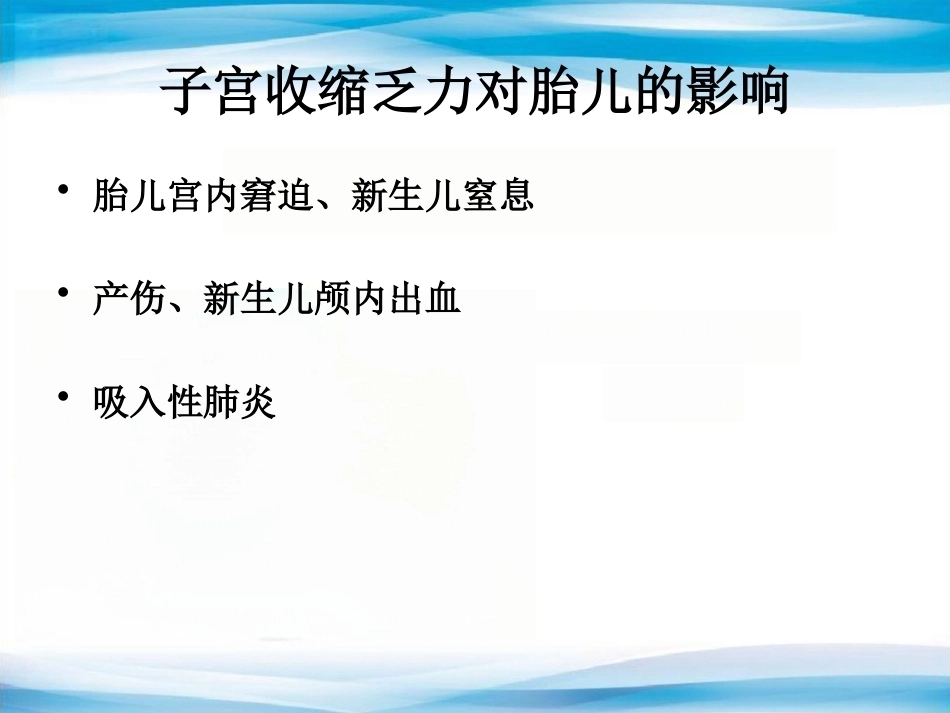 子宫收缩乏力对胎儿的影响

• 胎儿宫内窘迫、新生儿窒息

• 产伤、新生儿颅内出血

• 吸入性肺炎